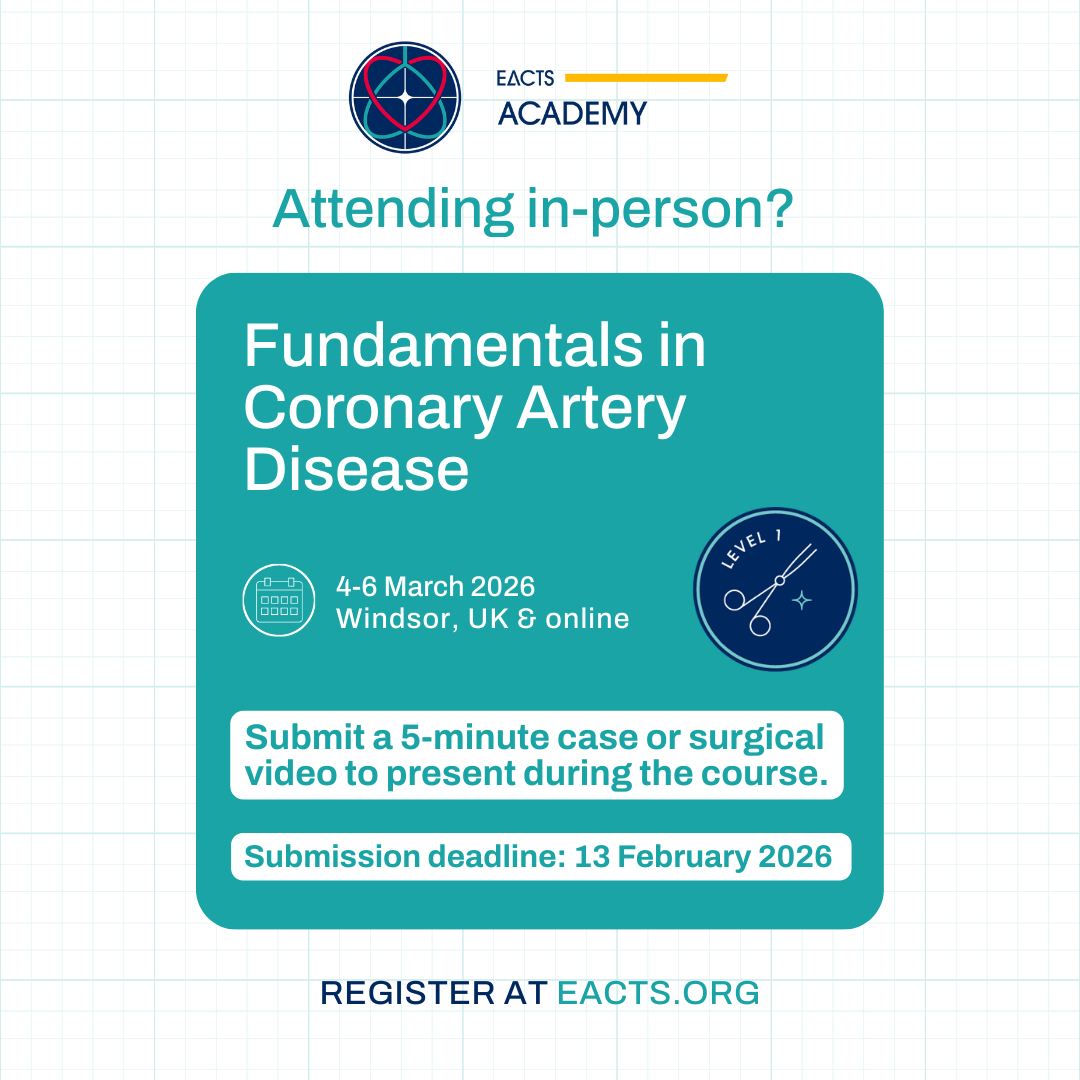 EACTS ACADEMY

Attending in-person?

Fundamentals in Coronary Artery Disease

4-6 March 2026
Windsor, UK & online

LEVEL 1

Submit a 5-minute case or surgical video to present during the course.

Submission deadline: 13 February 2026

REGISTER AT EACTS.ORG